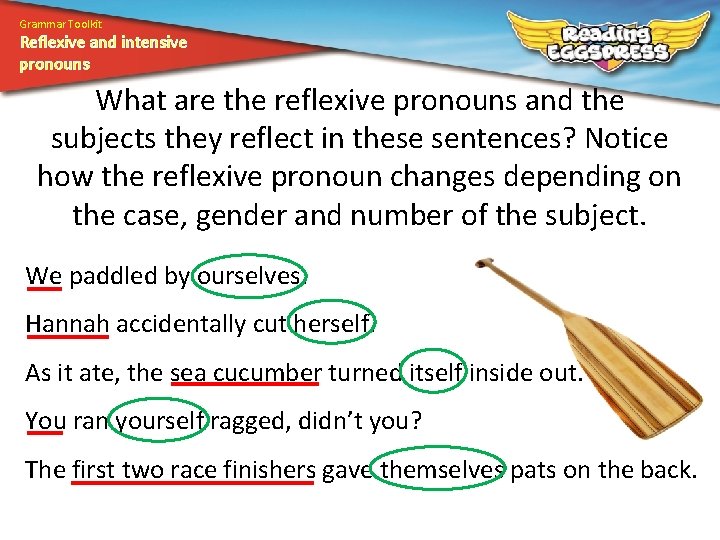 Grammar Toolkit
Reflexive and intensive pronouns

Reading EGGSPRESS

What are the reflexive pronouns and the subjects they reflect in these sentences? Notice how the reflexive pronoun changes depending on the case, gender and number of the subject.

We paddled by ourselves.

Hannah accidentally cut herself.

As it ate, the sea cucumber turned itself inside out.

You ran yourself ragged, didn't you?

The first two race finishers gave themselves pats on the back.